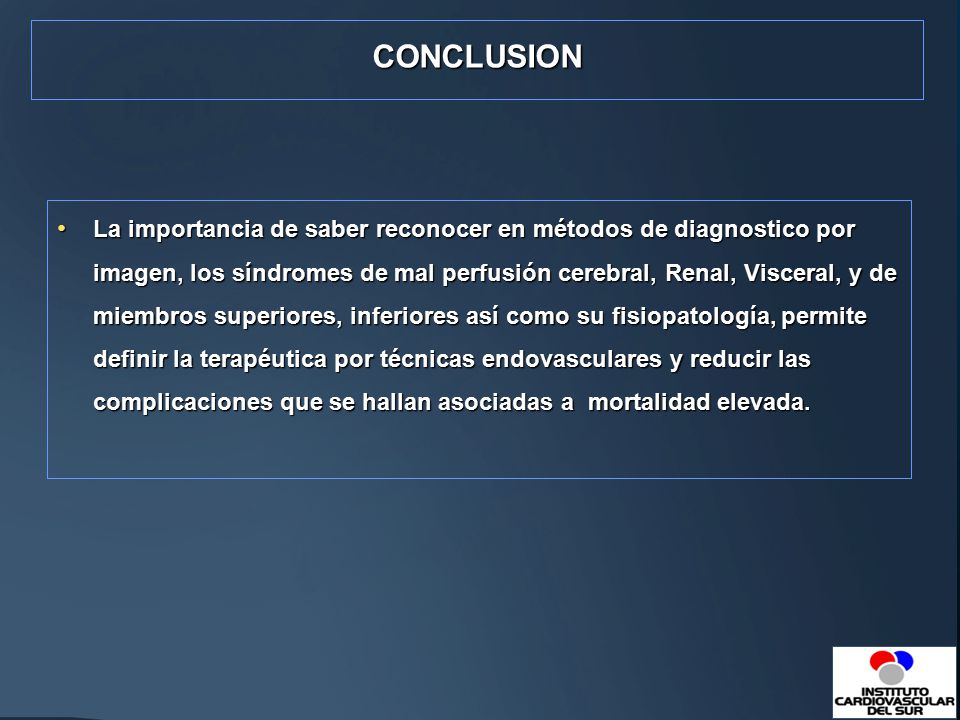 CONCLUSION

• La importancia de saber reconocer en métodos de diagnostico por imagen, los síndromes de mal perfusión cerebral, Renal, Visceral, y de miembros superiores, inferiores así como su fisiopatología, permite definir la terapéutica por técnicas endovasculares y reducir las complicaciones que se hallan asociadas a mortalidad elevada.

INSTITUTO CARDIOVASCULAR DEL SUR